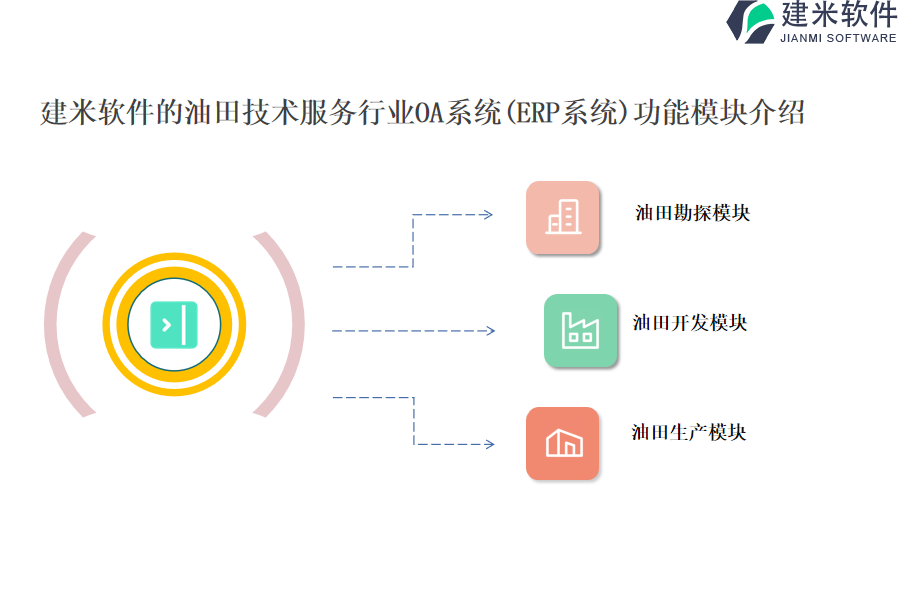 建米软件
JIANMI SOFTWARE

建米软件的油田技术服务行业OA系统(ERP系统)功能模块介绍

油田勘探模块

油田开发模块

油田生产模块